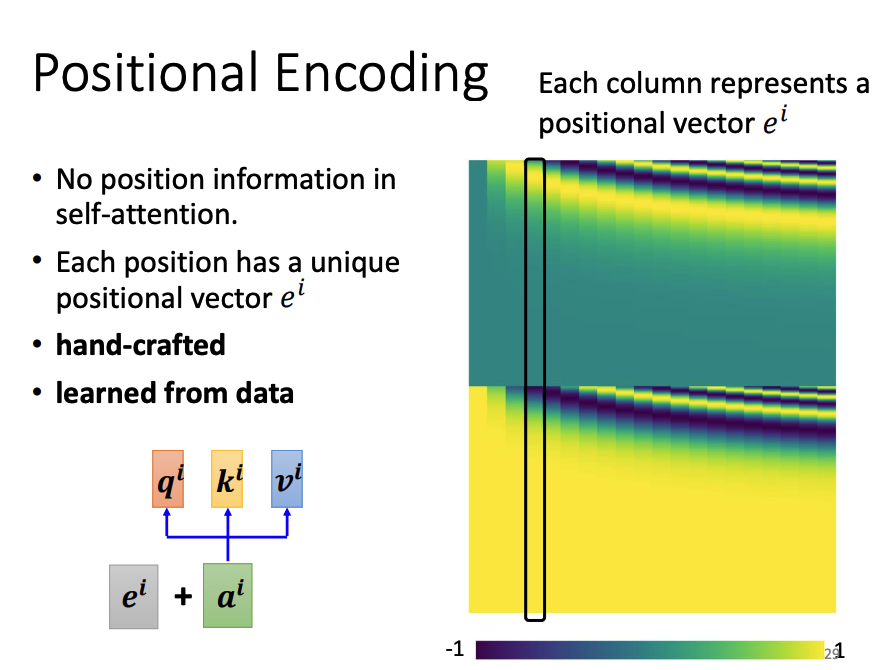 Positional Encoding

Each column represents a positional vector $e^i$

• No position information in self-attention.
• Each position has a unique positional vector $e^i$
• **hand-crafted**
• **learned from data**

$q^i$ $k^i$ $v^i$

$e^i$ + $a^i$

-1

1

29